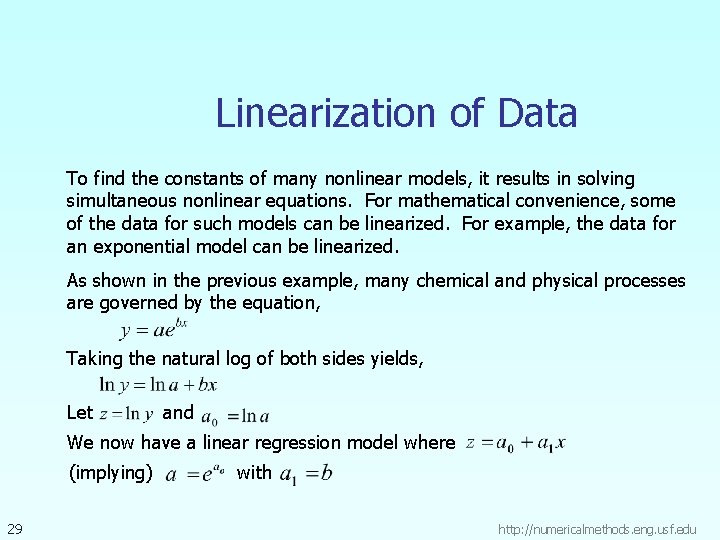 Linearization of Data

To find the constants of many nonlinear models, it results in solving simultaneous nonlinear equations. For mathematical convenience, some of the data for such models can be linearized. For example, the data for an exponential model can be linearized.

As shown in the previous example, many chemical and physical processes are governed by the equation,

$y = ae^{bx}$

Taking the natural log of both sides yields,

$\ln y = \ln a + bx$

Let $z = \ln y$ and $a_0 = \ln a$

We now have a linear regression model where $z = a_0 + a_1 x$

(implying) $a = e^{a_0}$ with $a_1 = b$

29

http://numericalmethods.eng.usf.edu